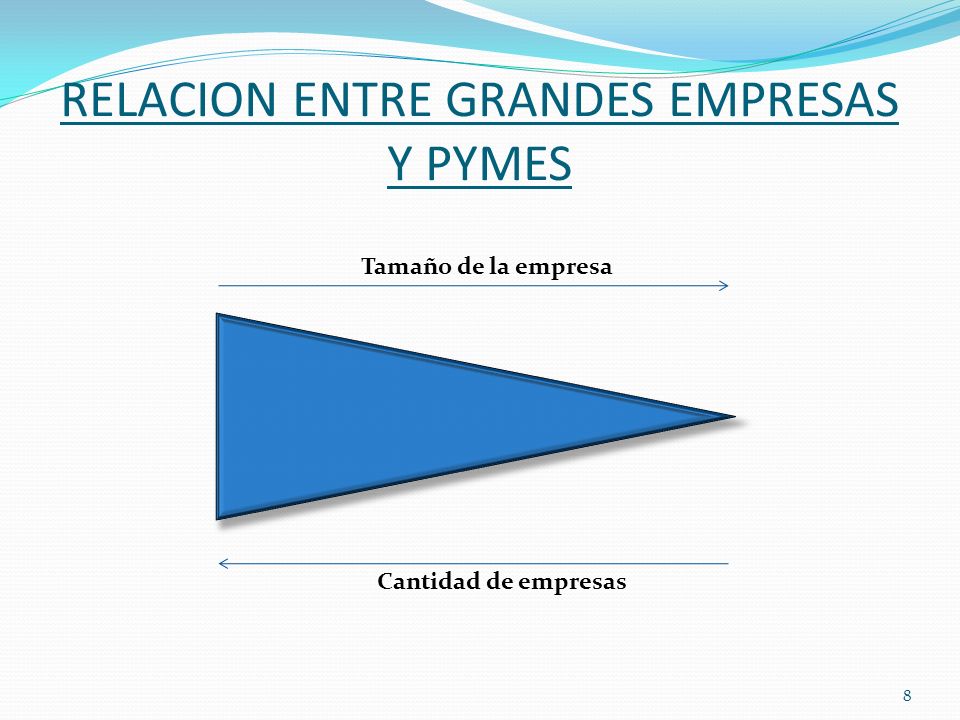 RELACION ENTRE GRANDES EMPRESAS Y PYMES

Tamaño de la empresa

Cantidad de empresas

8